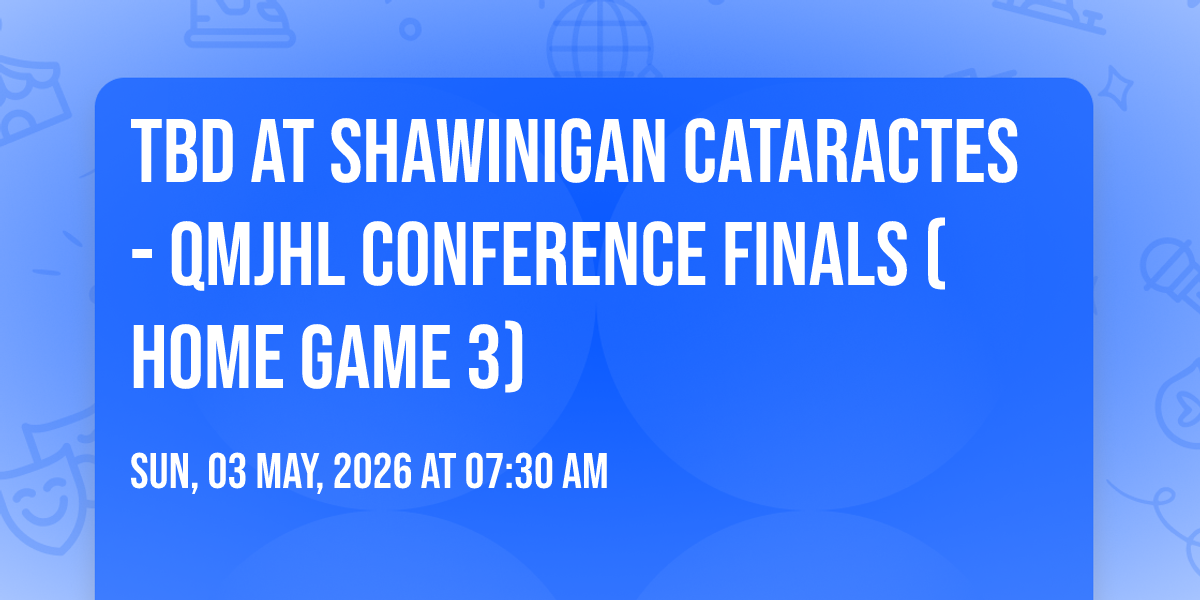 TBD AT SHAWINIGAN CATARACTES - QMJHL CONFERENCE FINALS ( HOME GAME 3)

SUN, 03 MAY, 2026 AT 07:30 AM